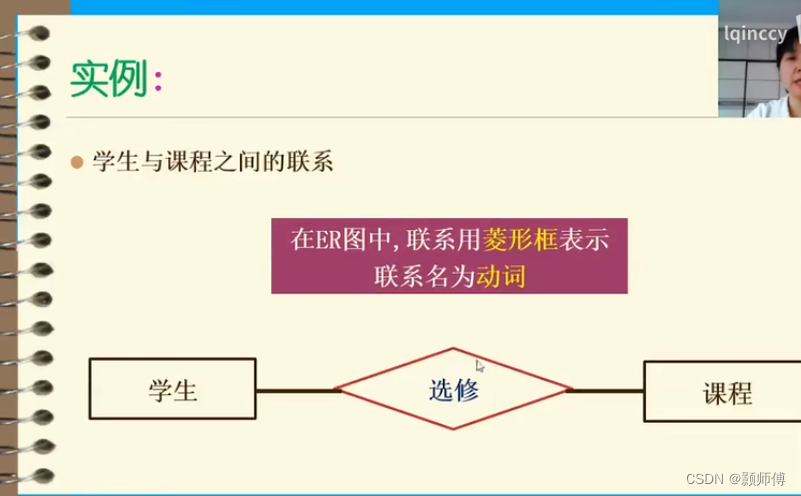 lqinccy

实例:

学生与课程之间的联系

在ER图中, 联系用菱形框表示
联系名为动词

学生

选修

课程

CSDN @颍师傅